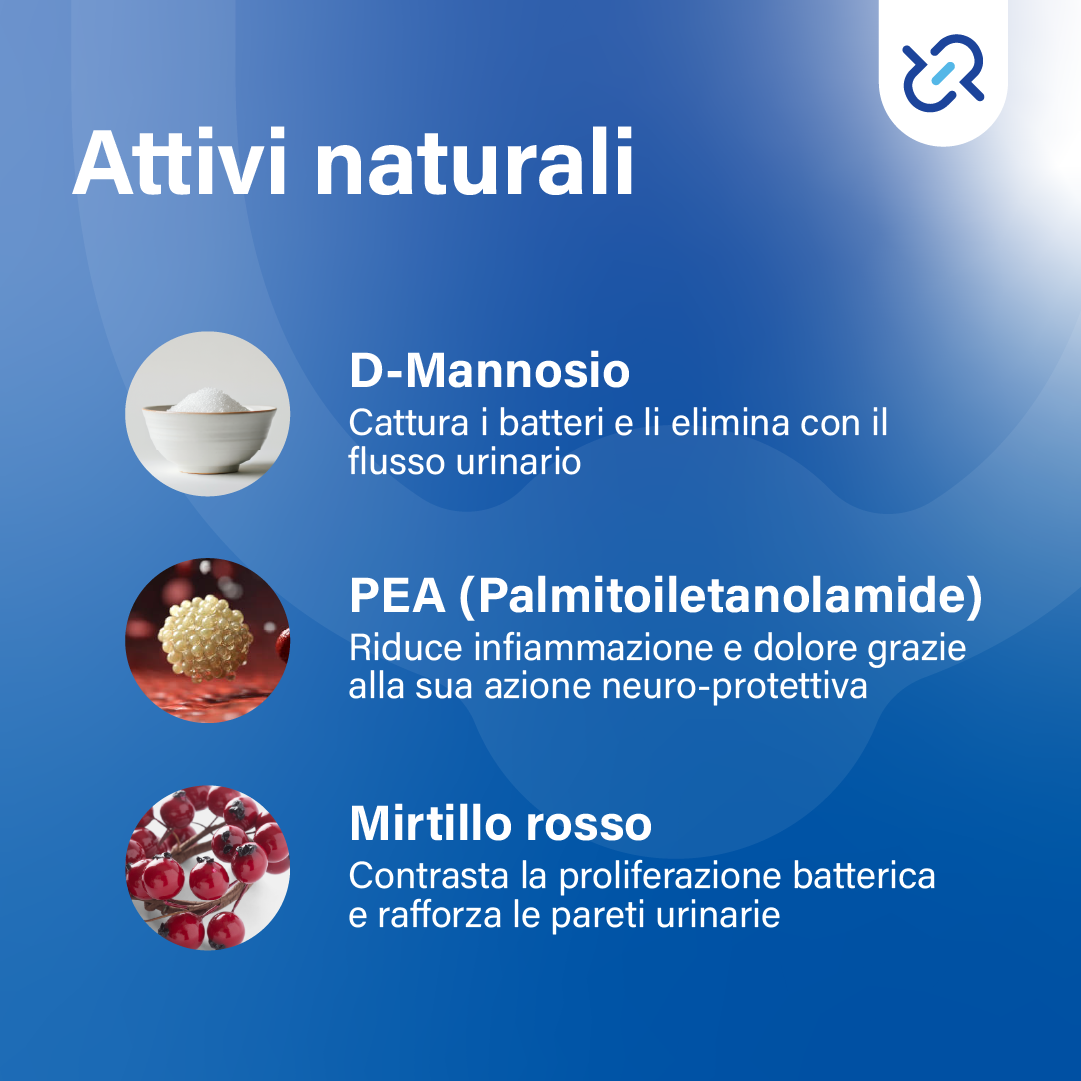 Attivi naturali

D-Mannosio
Cattura i batteri e li elimina con il flusso urinario

PEA (Palmitoiletanolamide)
Riduce infiammazione e dolore grazie alla sua azione neuro-protettiva

Mirtillo rosso
Contrasta la proliferazione batterica e rafforza le pareti urinarie